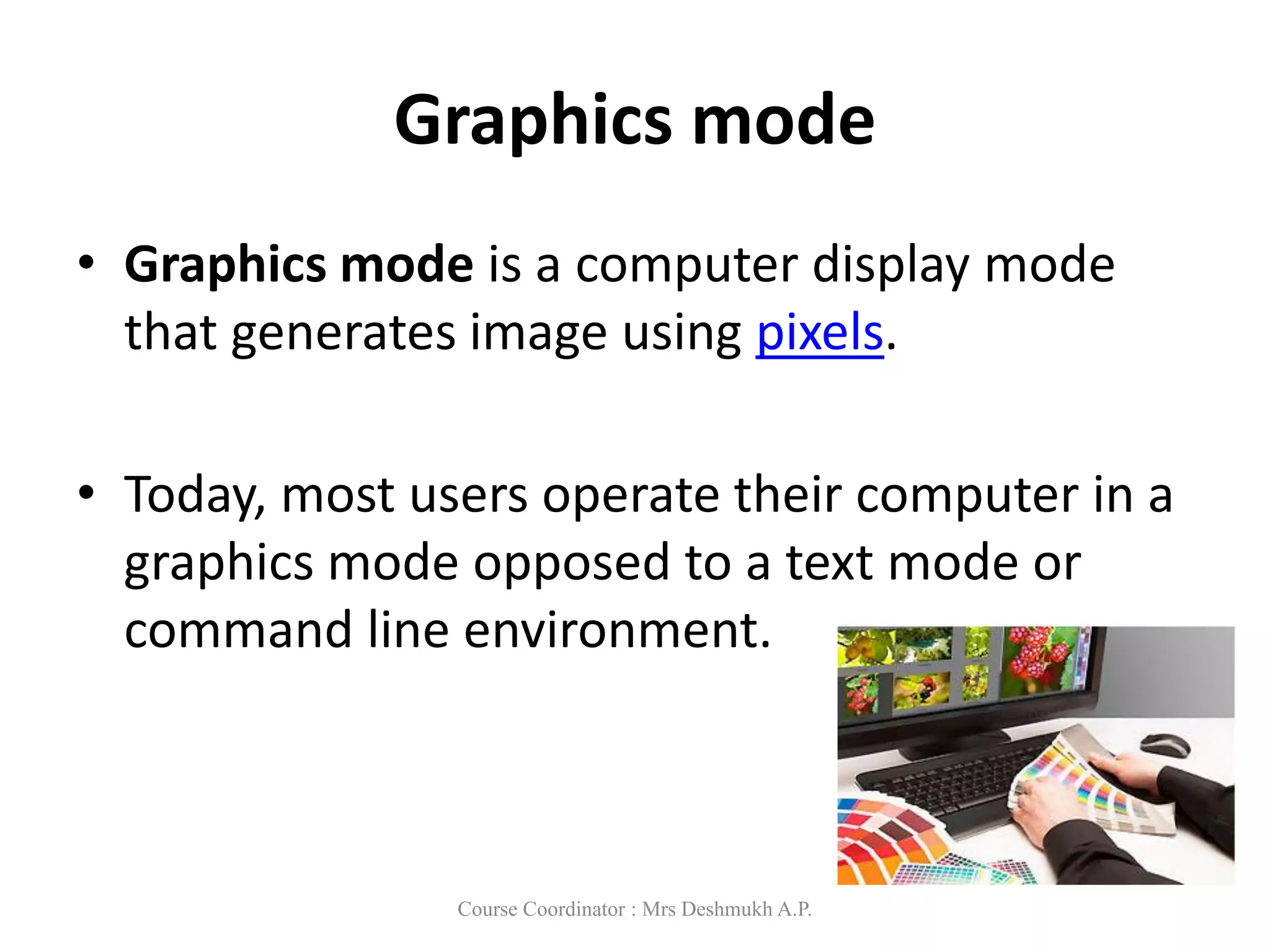 Graphics mode

• Graphics mode is a computer display mode that generates image using pixels.

• Today, most users operate their computer in a graphics mode opposed to a text mode or command line environment.

Course Coordinator : Mrs Deshmukh A.P.